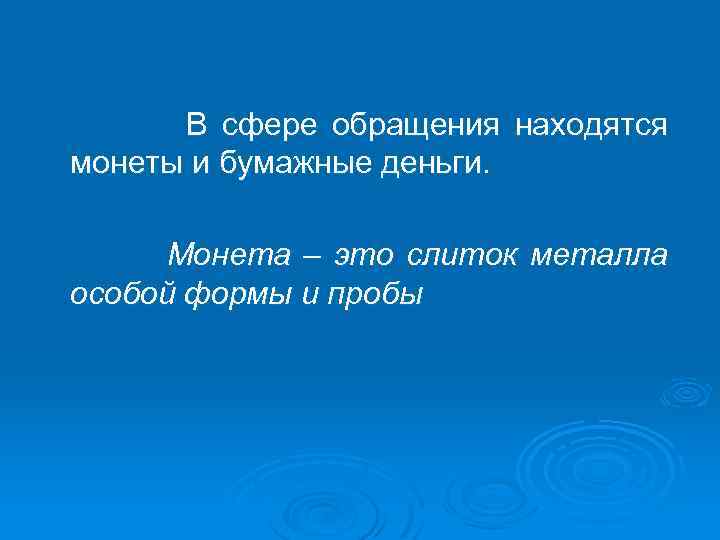 В сфере обращения находятся монеты и бумажные деньги.

Монета – это слиток металла особой формы и пробы